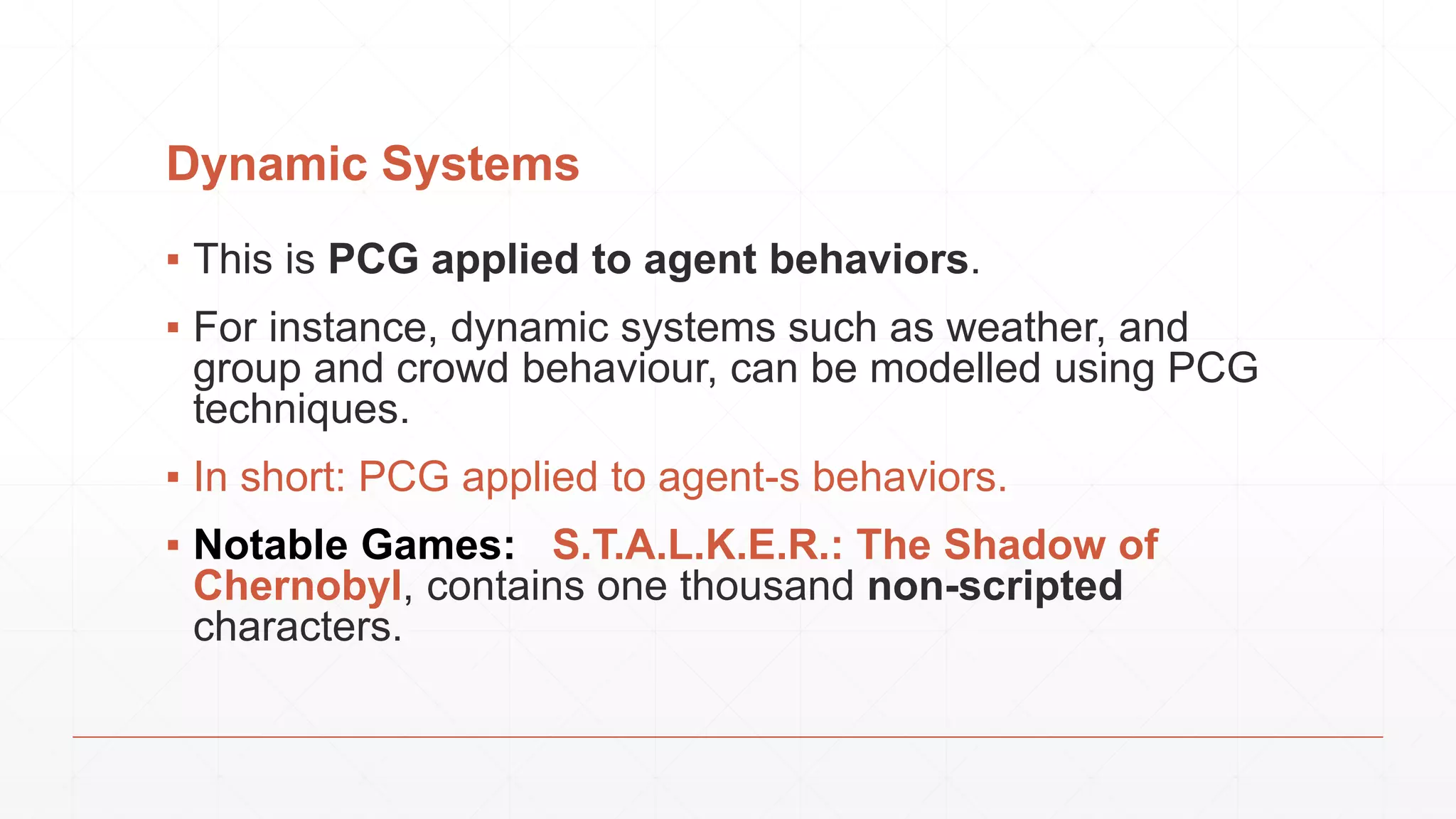 Dynamic Systems

▪ This is PCG applied to agent behaviors.

▪ For instance, dynamic systems such as weather, and group and crowd behaviour, can be modelled using PCG techniques.

▪ In short: PCG applied to agent-s behaviors.

▪ Notable Games: S.T.A.L.K.E.R.: The Shadow of Chernobyl, contains one thousand non-scripted characters.